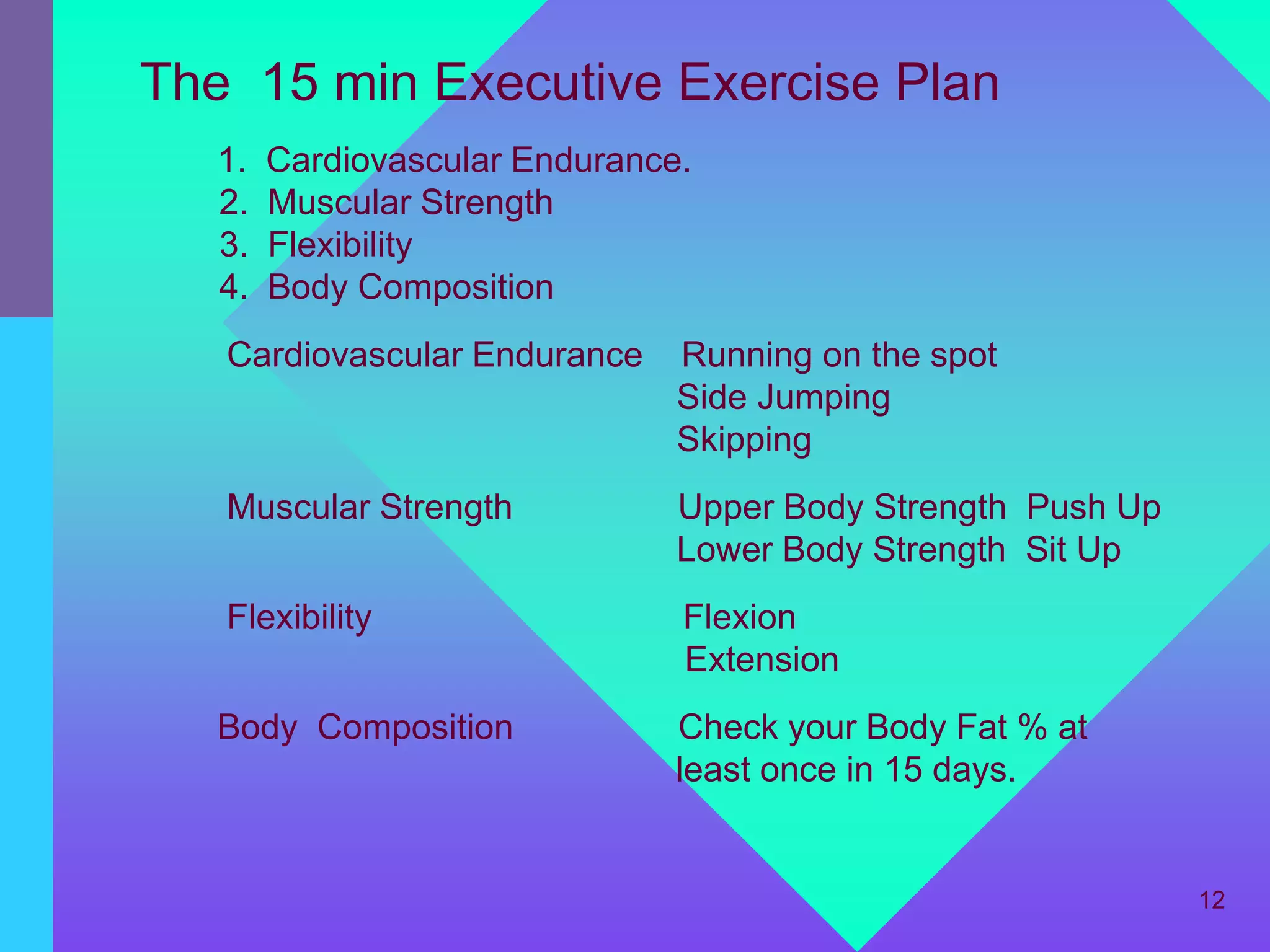 The 15 min Executive Exercise Plan

1. Cardiovascular Endurance.
2. Muscular Strength
3. Flexibility
4. Body Composition

Cardiovascular Endurance

Running on the spot
Side Jumping
Skipping

Muscular Strength

Upper Body Strength Push Up
Lower Body Strength Sit Up

Flexibility

Flexion
Extension

Body Composition

Check your Body Fat % at least once in 15 days.

12